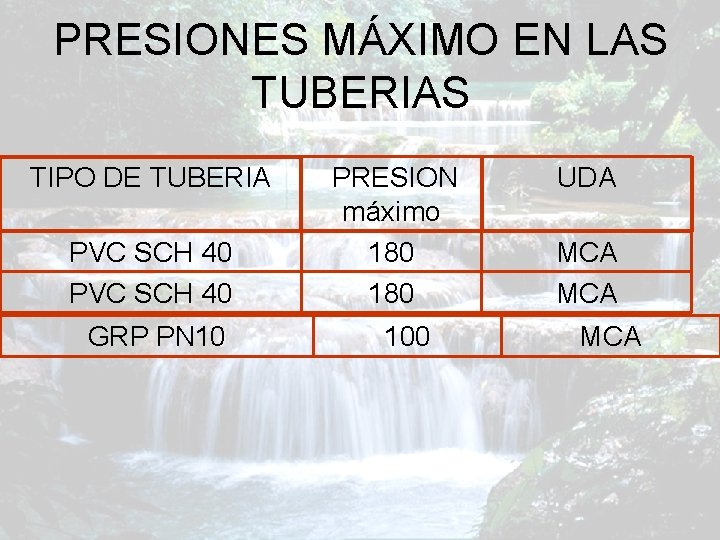 PRESIONES MÁXIMO EN LAS TUBERIAS

| TIPO DE TUBERIA | PRESION máximo | UDA |
|---|---|---|
| PVC SCH 40 | 180 | MCA |
| PVC SCH 40 | 180 | MCA |
| GRP PN10 | 100 | MCA |